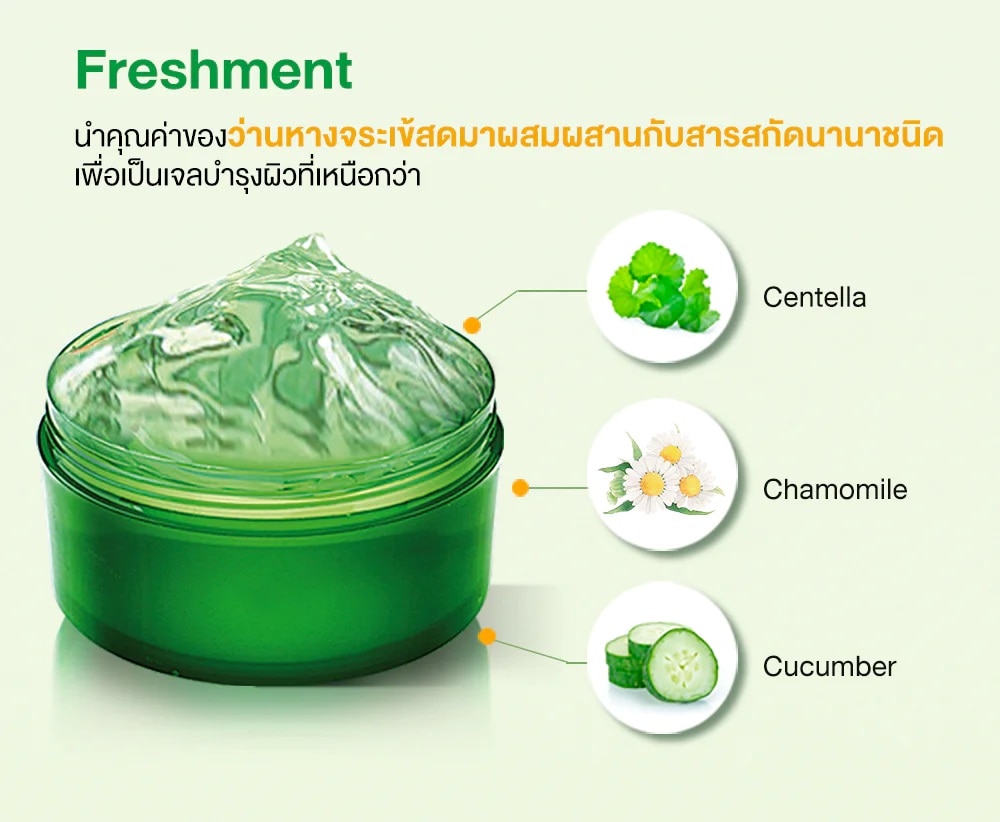 Freshment

นำคุณค่าของว่านหางจระเข้สดมาผสมผสานกับสารสกัดนานาชนิด เพื่อเป็นเจลบำรุงผิวที่เหนือกว่า

Centella

Chamomile

Cucumber